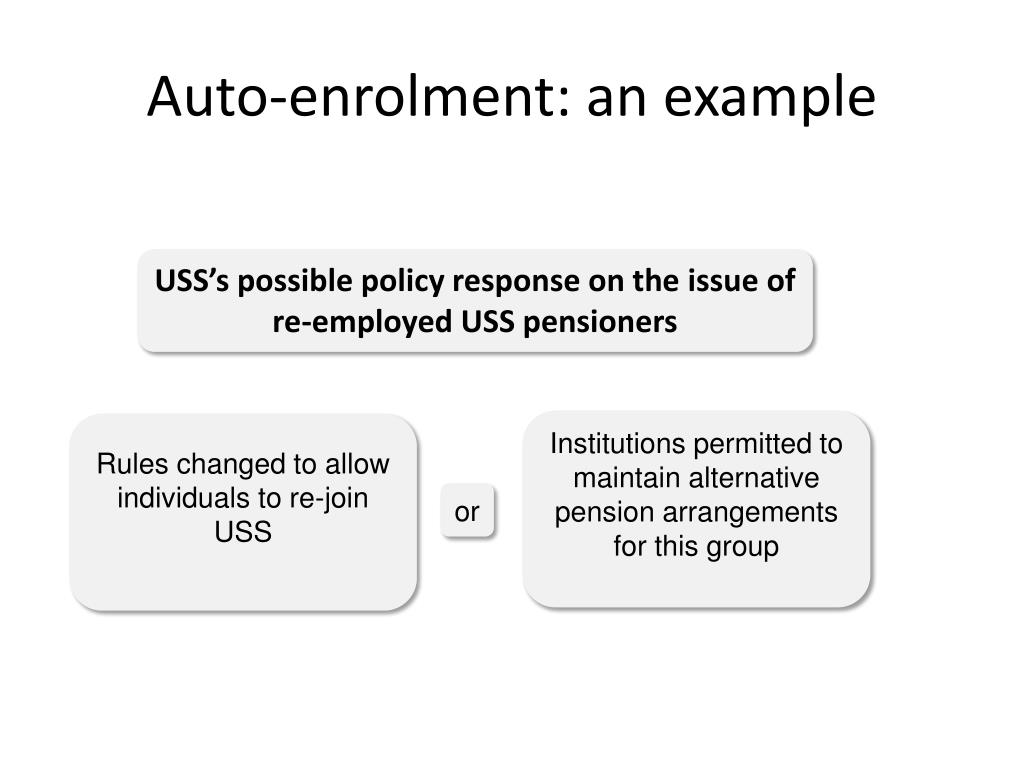 Auto-enrolment: an example

USS's possible policy response on the issue of re-employed USS pensioners

Rules changed to allow individuals to re-join USS

or

Institutions permitted to maintain alternative pension arrangements for this group